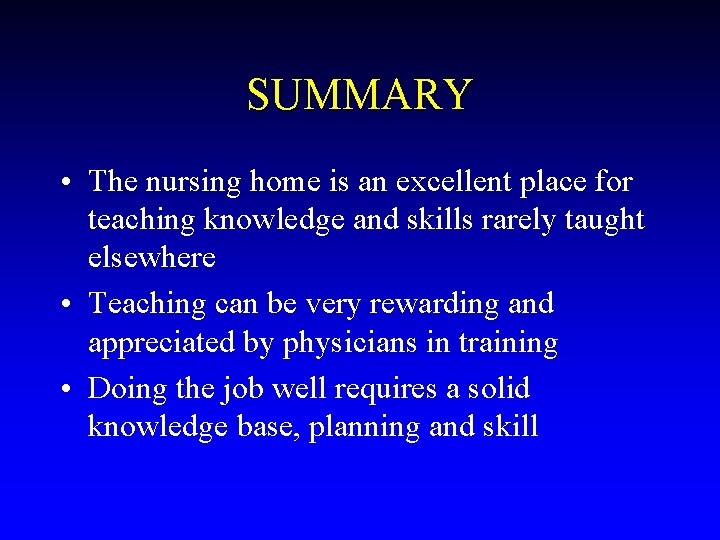 SUMMARY

• The nursing home is an excellent place for teaching knowledge and skills rarely taught elsewhere

• Teaching can be very rewarding and appreciated by physicians in training

• Doing the job well requires a solid knowledge base, planning and skill